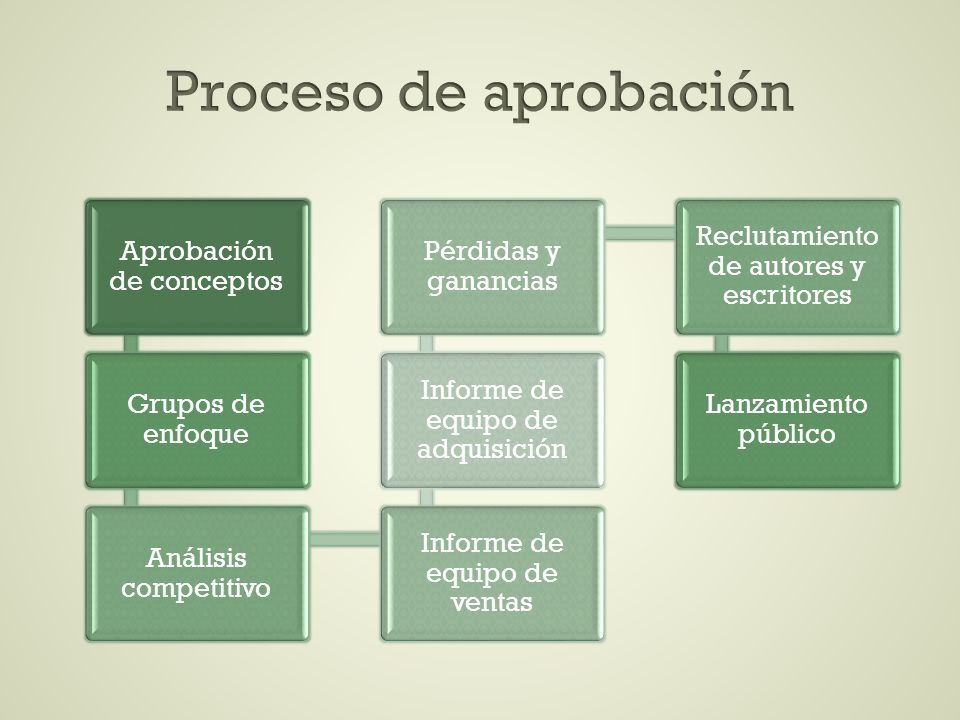 Proceso de aprobación

Aprobación de conceptos

Grupos de enfoque

Análisis competitivo

Informe de equipo de ventas

Informe de equipo de adquisición

Pérdidas y ganancias

Reclutamiento de autores y escritores

Lanzamiento público